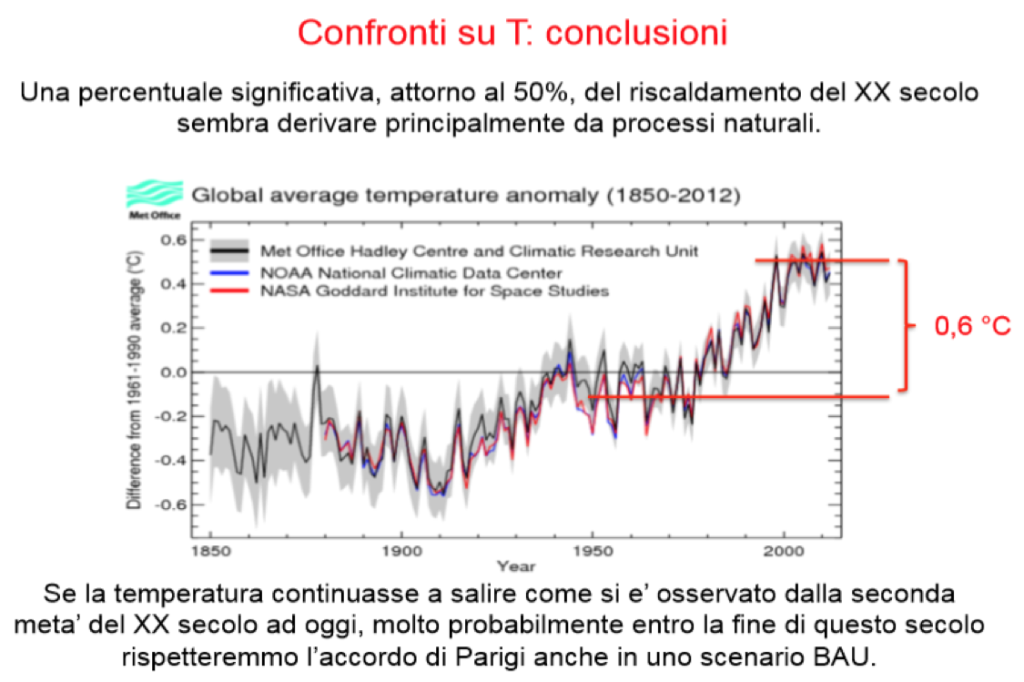 Confronti su T: conclusioni

Una percentuale significativa, attorno al 50%, del riscaldamento del XX secolo sembra derivare principalmente da processi naturali.

Met Office

Global average temperature anomaly (1850-2012)

Met Office Hadley Centre and Climatic Research Unit
NOAA National Climatic Data Center
NASA Goddard Institute for Space Studies

Difference from 1961-1990 average (°C)

0.6
0.4
0.2
0.0
-0.2
-0.4
-0.6

1850
1900
1950
2000
Year

0,6 °C

Se la temperatura continuasse a salire come si e' osservato dalla seconda meta' del XX secolo ad oggi, molto probabilmente entro la fine di questo secolo rispetteremmo l'accordo di Parigi anche in uno scenario BAU.